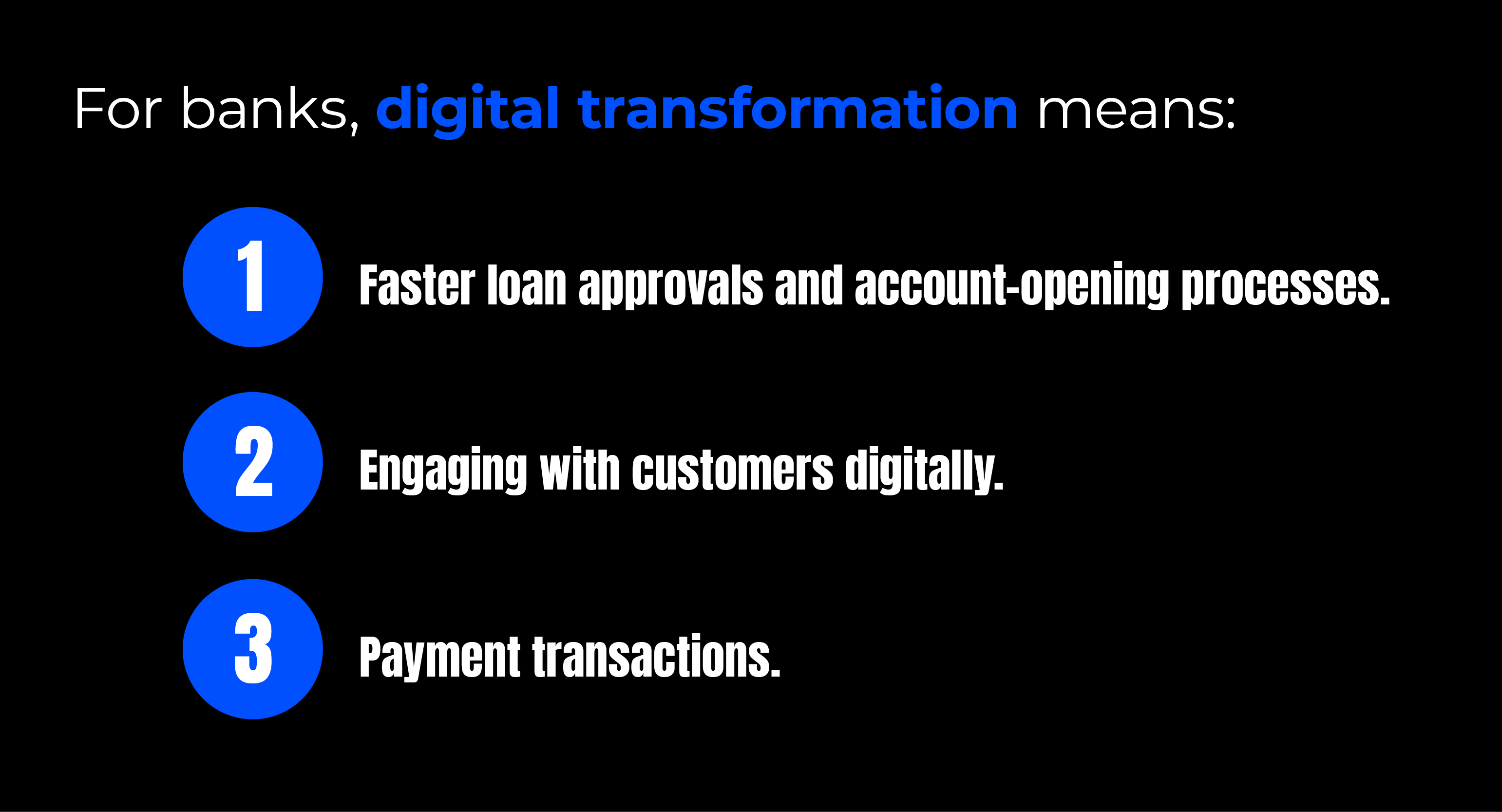 For banks, digital transformation means:

1 Faster loan approvals and account-opening processes.

2 Engaging with customers digitally.

3 Payment transactions.